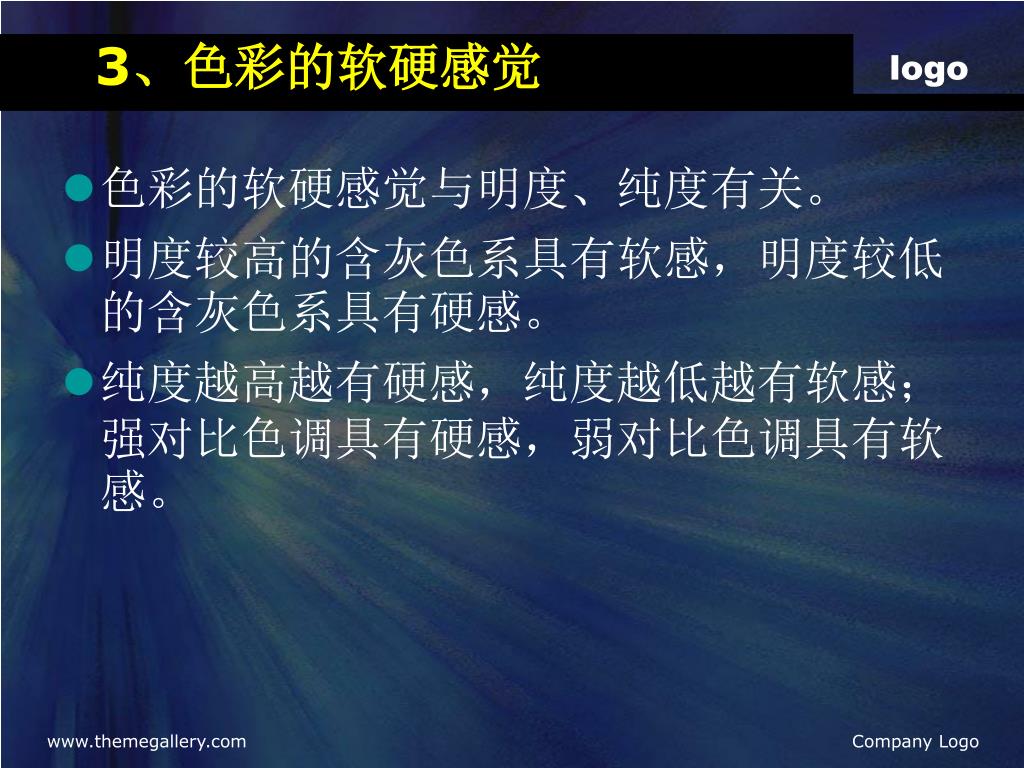 3、色彩的软硬感觉

logo

色彩的软硬感觉与明度、纯度有关。

明度较高的含灰色系具有软感，明度较低的含灰色系具有硬感。

纯度越高越有硬感，纯度越低越有软感；强对比色调具有硬感，弱对比色调具有软感。

www.themegallery.com

Company Logo